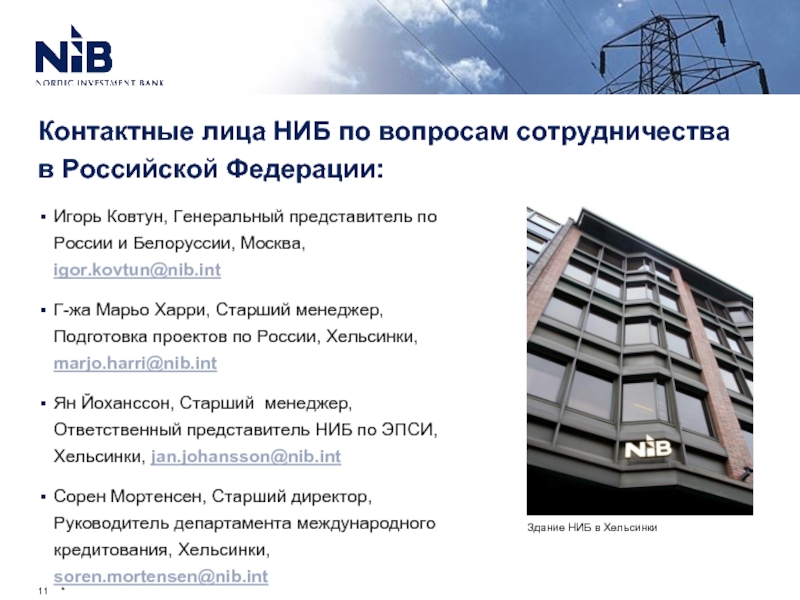 NIB
NORDIC INVESTMENT BANK

Контактные лица НИБ по вопросам сотрудничества в Российской Федерации:

▪ Игорь Ковтун, Генеральный представитель по России и Белоруссии, Москва, igor.kovtun@nib.int

▪ Г-жа Марьо Харри, Старший менеджер, Подготовка проектов по России, Хельсинки, marjo.harri@nib.int

▪ Ян Йоханссон, Старший менеджер, Ответственный представитель НИБ по ЭПСИ, Хельсинки, jan.johansson@nib.int

▪ Сорен Мортенсен, Старший директор, Руководитель департамента международного кредитования, Хельсинки, soren.mortensen@nib.int

NIB

Здание НИБ в Хельсинки

11